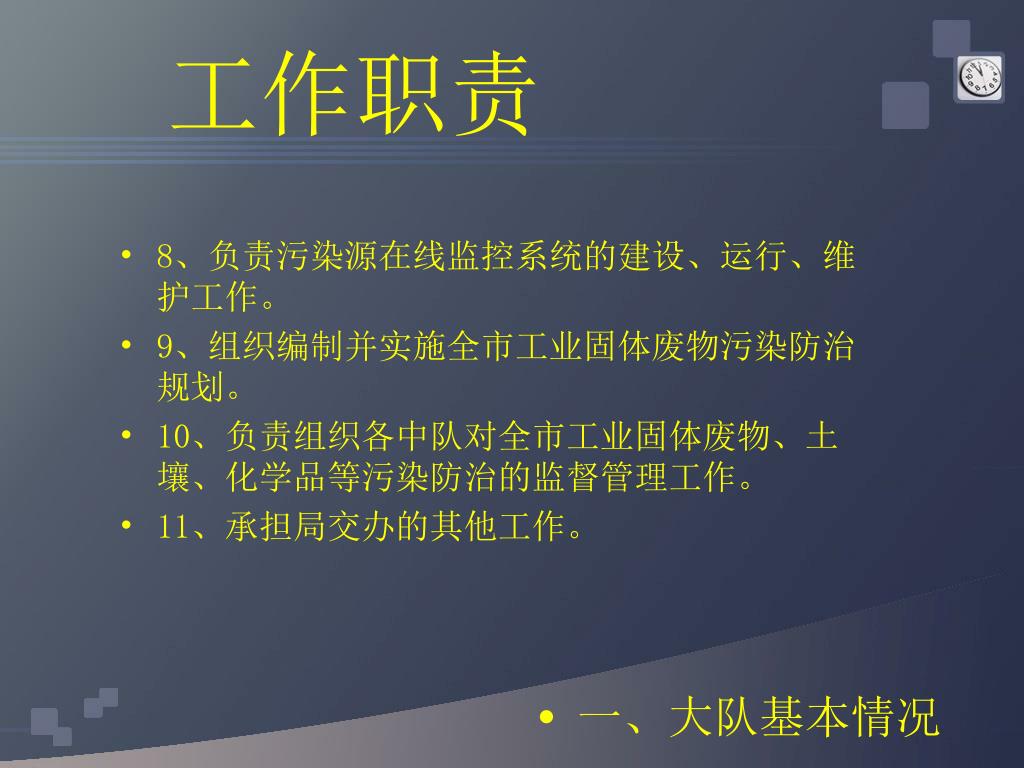 工作职责

• 8、负责污染源在线监控系统的建设、运行、维护工作。
• 9、组织编制并实施全市工业固体废物污染防治规划。
• 10、负责组织各中队对全市工业固体废物、土壤、化学品等污染防治的监督管理工作。
• 11、承担局交办的其他工作。

• 一、大队基本情况